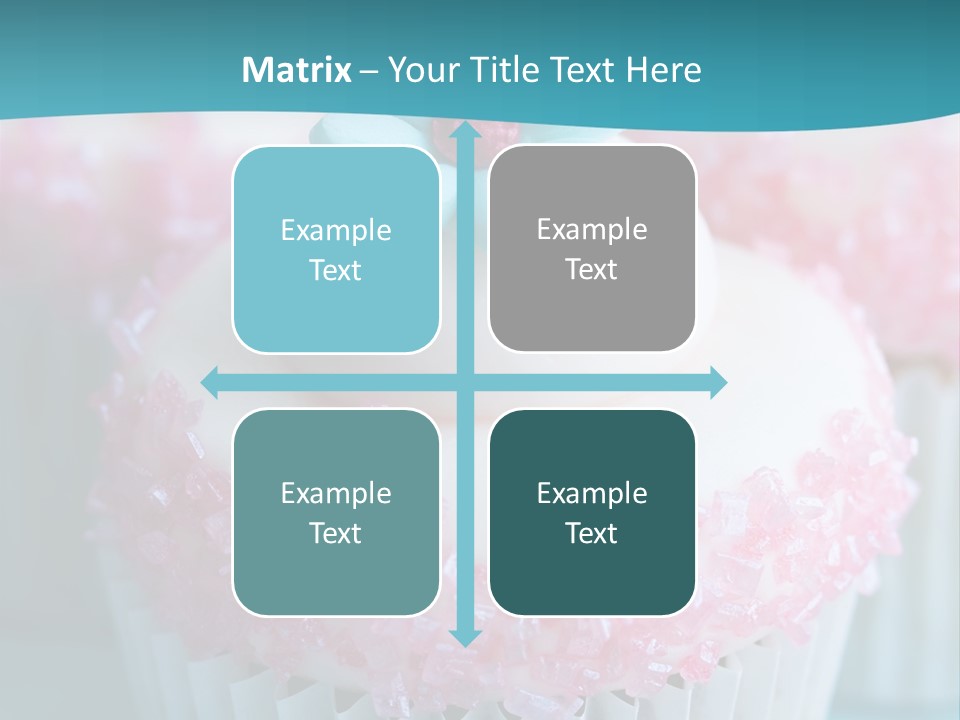 Matrix – Your Title Text Here

Example Text

Example Text

Example Text

Example Text